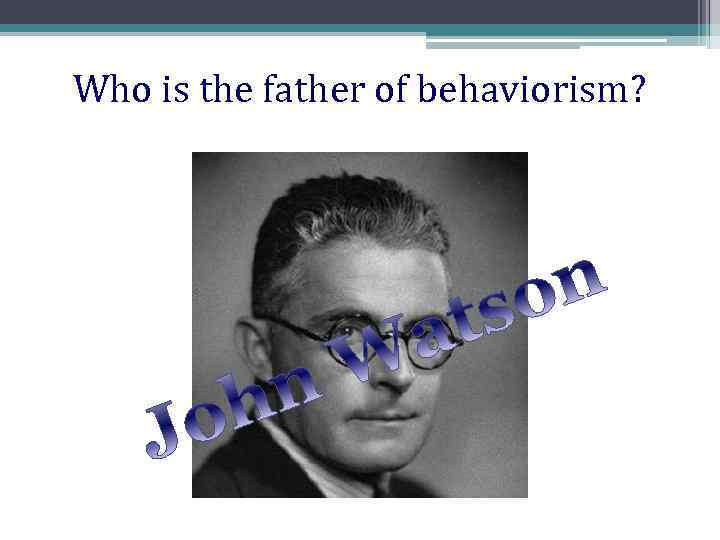 Who is the father of behaviorism?

John Watson